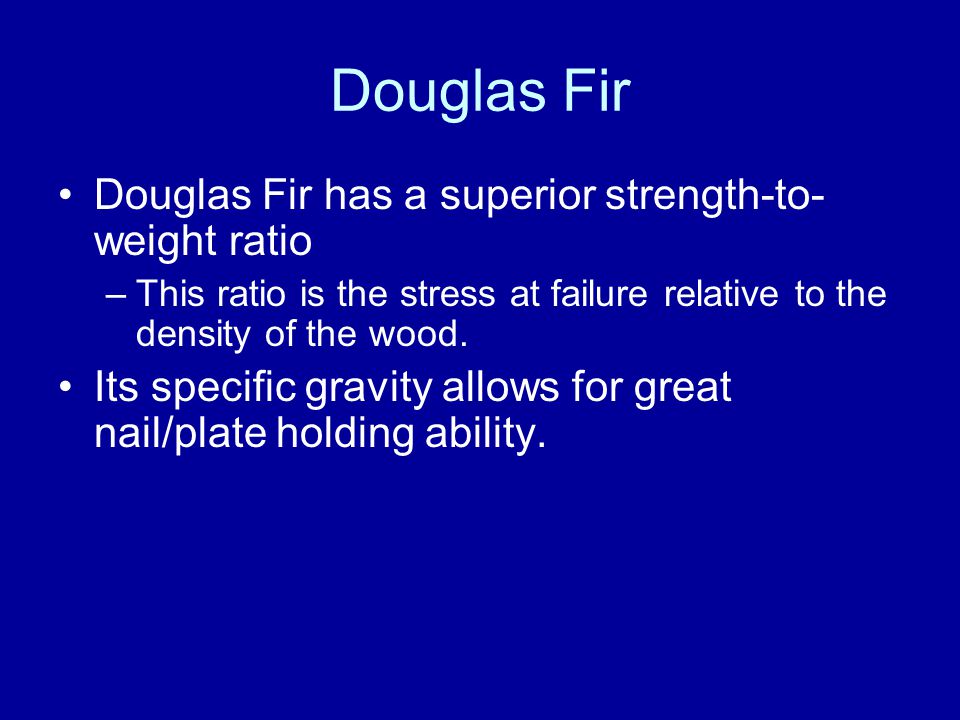 Douglas Fir

• Douglas Fir has a superior strength-to-weight ratio

– This ratio is the stress at failure relative to the density of the wood.

• Its specific gravity allows for great nail/plate holding ability.